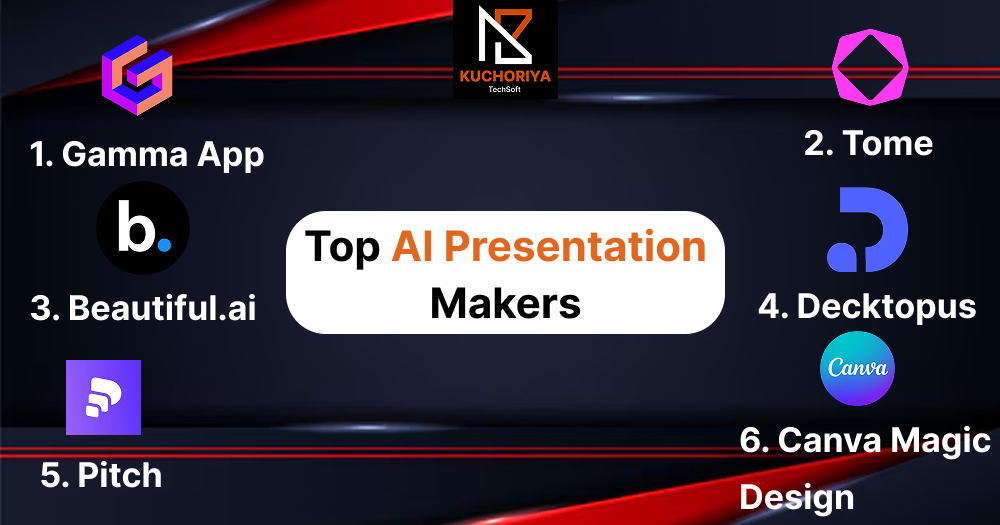 KUCHORIYA
TechSoft

1. Gamma App

2. Tome

b.

3. Beautiful.ai

Top AI Presentation Makers

4. Decktopus

Canva

5. Pitch

6. Canva Magic Design